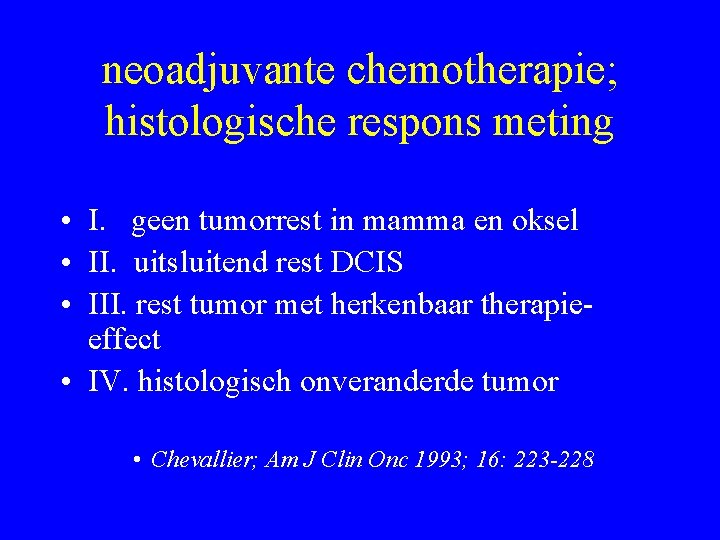 neoadjuvante chemotherapie; histologische respons meting

• I. geen tumorrest in mamma en oksel
• II. uitsluitend rest DCIS
• III. rest tumor met herkenbaar therapie-effect
• IV. histologisch onveranderde tumor

• Chevallier; Am J Clin Onc 1993; 16: 223-228